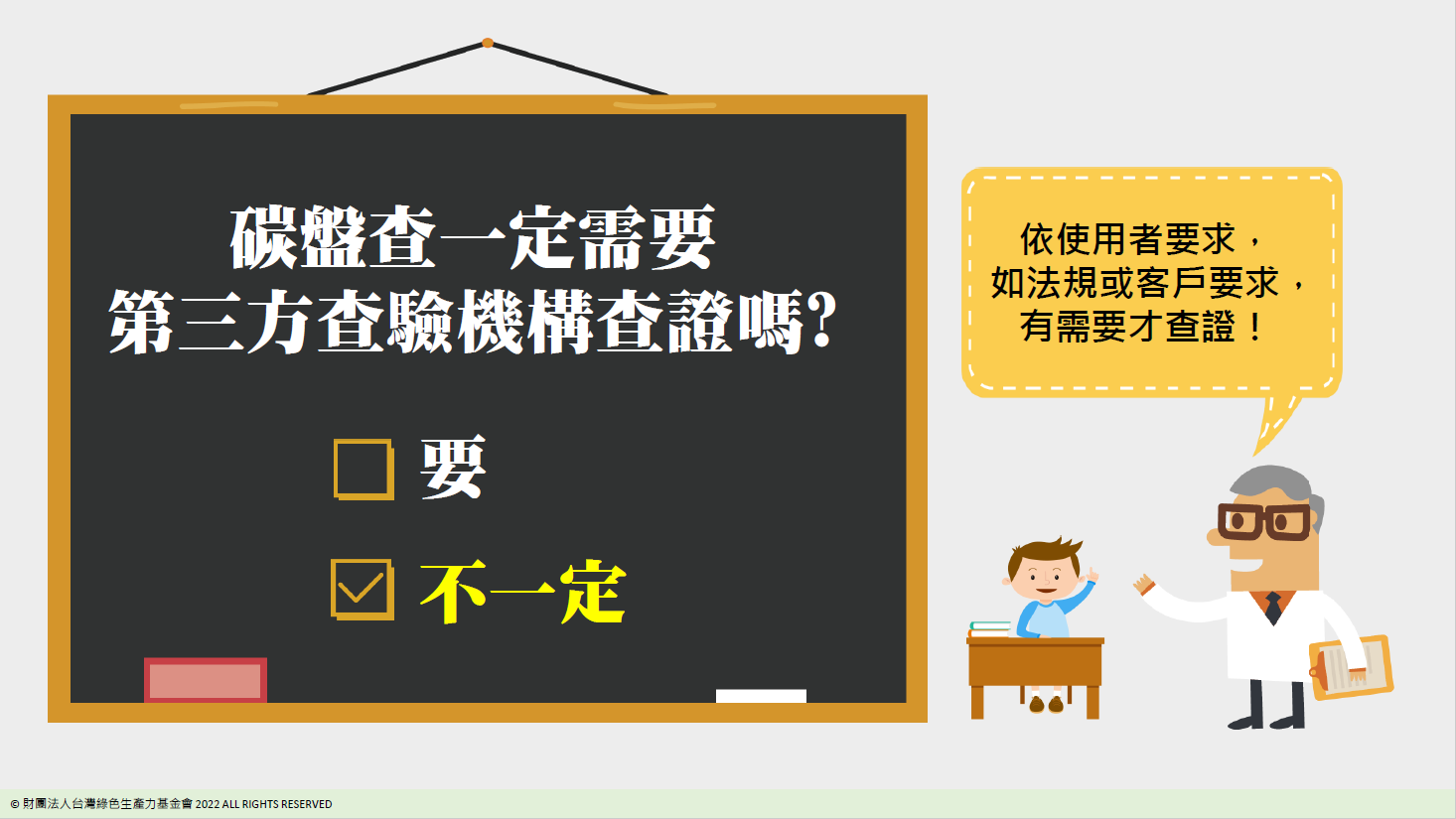 碳盤查一定需要
第三方查驗機構查證嗎?

☐ 要

☑ 不一定

依使用者要求，
如法規或客戶要求，
有需要才查證！

© 財團法人台灣綠色生產力基金會 2022 ALL RIGHTS RESERVED